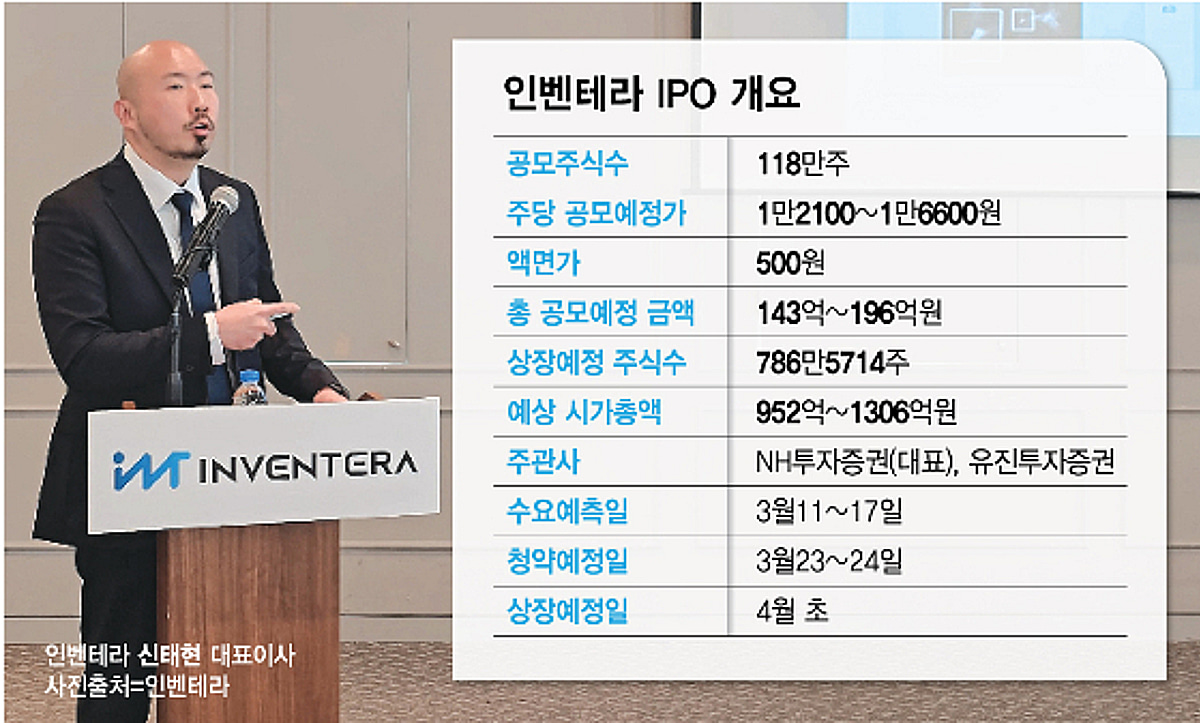 인벤테라 IPO 개요

| | |
|---|---|
| 공모주식수 | 118만주 |
| 주당 공모예정가 | 1만2100~1만6600원 |
| 액면가 | 500원 |
| 총 공모예정 금액 | 143억~196억원 |
| 상장예정 주식수 | 786만5714주 |
| 예상 시가총액 | 952억~1306억원 |
| 주관사 | NH투자증권(대표), 유진투자증권 |
| 수요예측일 | 3월11~17일 |
| 청약예정일 | 3월23~24일 |
| 상장예정일 | 4월 초 |

INVENTERA

인벤테라 신태현 대표이사
사진출처=인벤테라